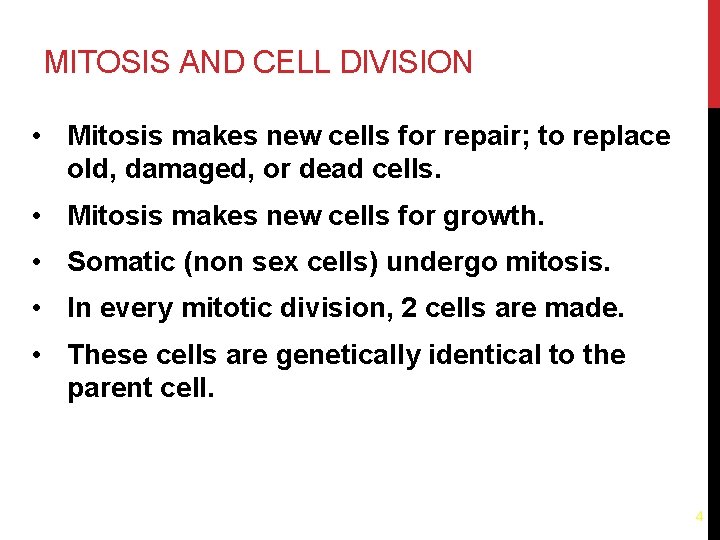 MITOSIS AND CELL DIVISION

• Mitosis makes new cells for repair; to replace old, damaged, or dead cells.
• Mitosis makes new cells for growth.
• Somatic (non sex cells) undergo mitosis.
• In every mitotic division, 2 cells are made.
• These cells are genetically identical to the parent cell.

4